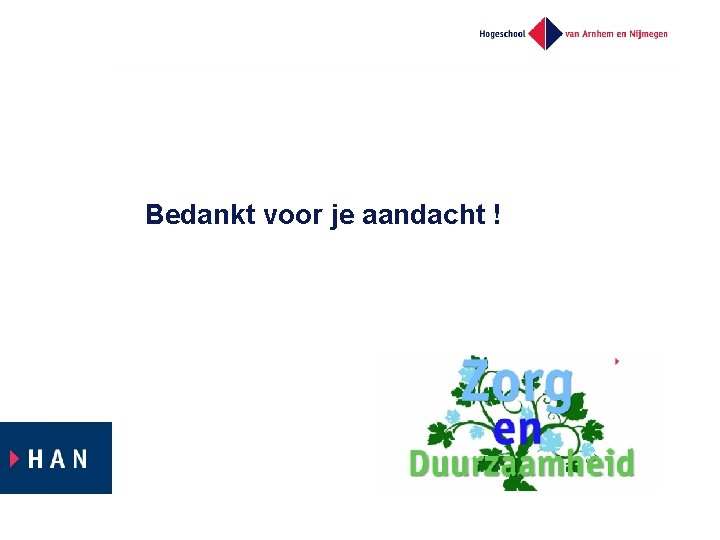 Hogeschool van Arnhem en Nijmegen

Bedankt voor je aandacht !

Zorg
en
Duurzaamheid

HAN